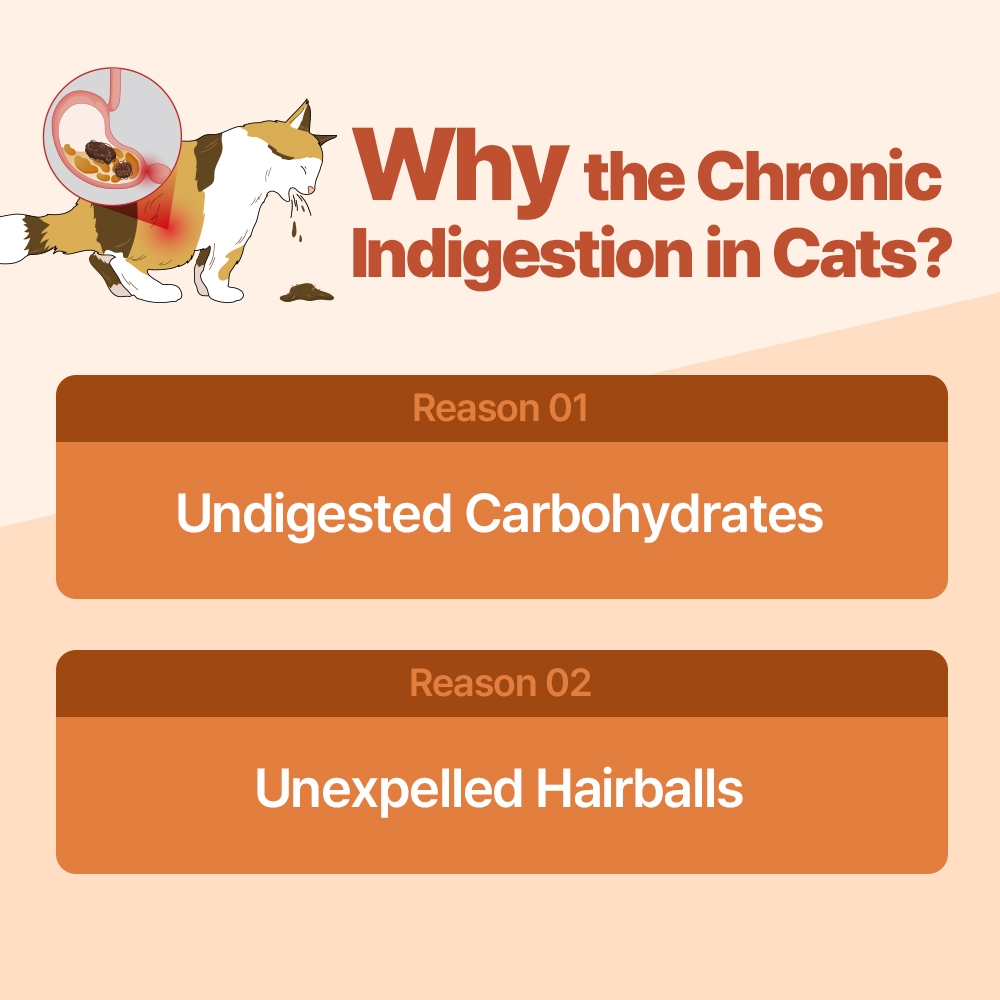 Why the Chronic Indigestion in Cats?

Reason 01

Undigested Carbohydrates

Reason 02

Unexpelled Hairballs